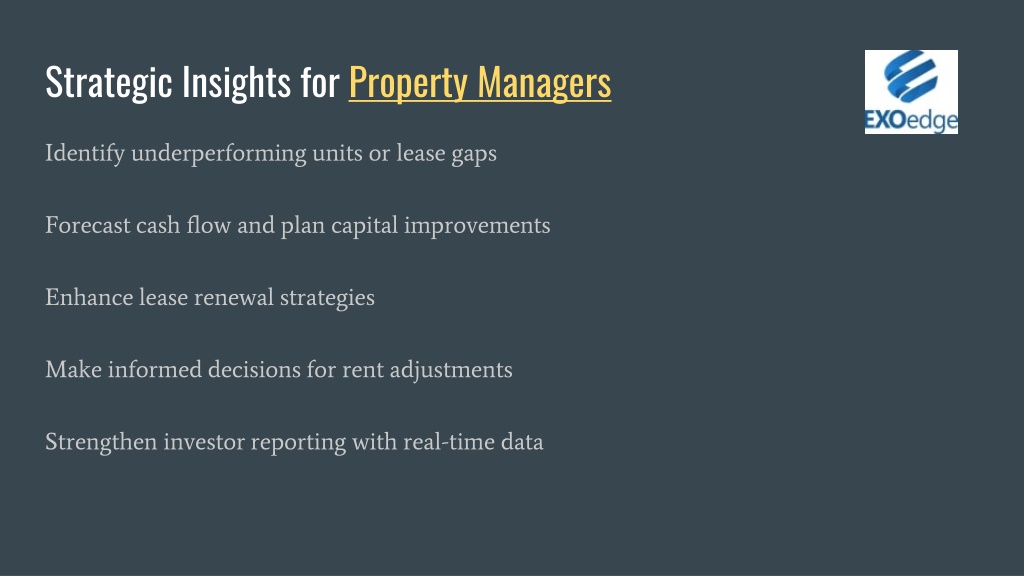 Strategic Insights for Property Managers

EXOedge

Identify underperforming units or lease gaps

Forecast cash flow and plan capital improvements

Enhance lease renewal strategies

Make informed decisions for rent adjustments

Strengthen investor reporting with real-time data